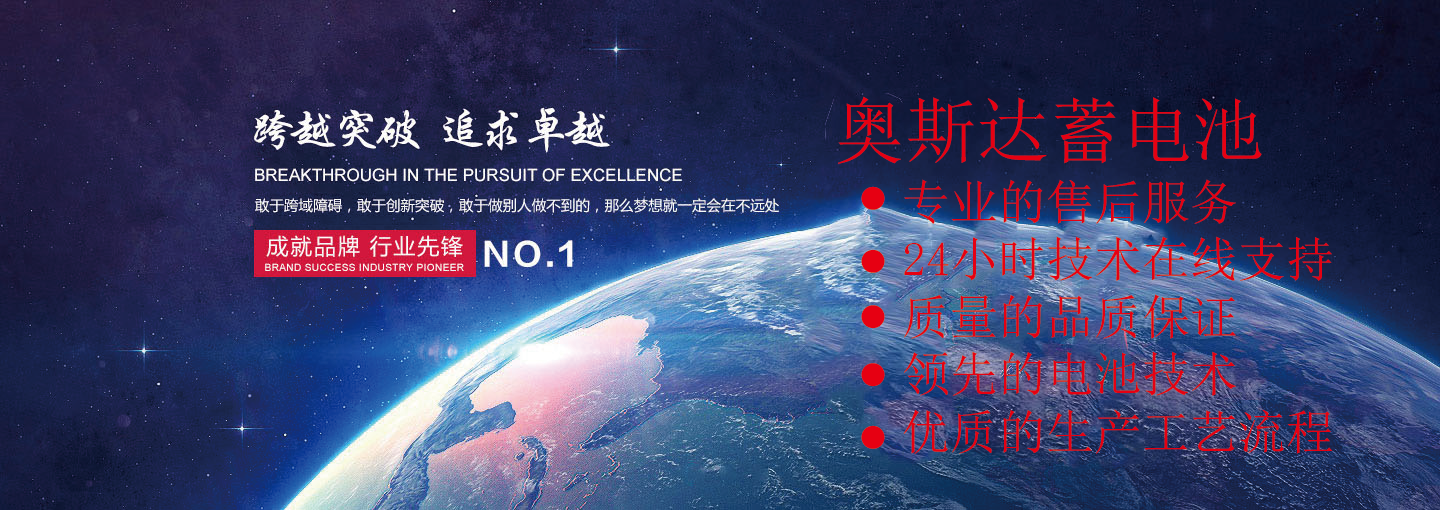 跨越突破 追求卓越

BREAKTHROUGH IN THE PURSUIT OF EXCELLENCE

敢于跨域障碍，敢于创新突破，敢于做别人做不到的，那么梦想就一定会在不远处

成就品牌 行业先锋
BRAND SUCCESS INDUSTRY PIONEER
NO.1

奥斯达蓄电池

● 专业的售后服务
● 24小时技术在线支持
● 质量的品质保证
● 领先的电池技术
● 优质的生产工艺流程